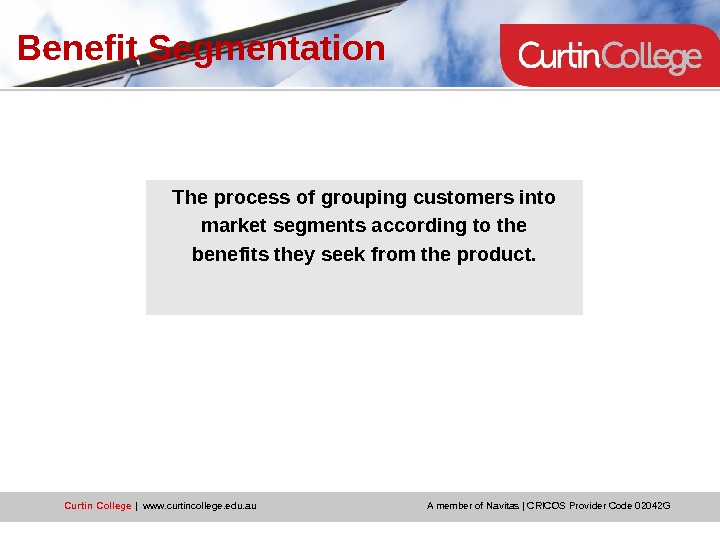 Benefit Segmentation

CurtinCollege

The process of grouping customers into market segments according to the benefits they seek from the product.

Curtin College | www.curtincollege.edu.au

A member of Navitas | CRICOS Provider Code 02042G